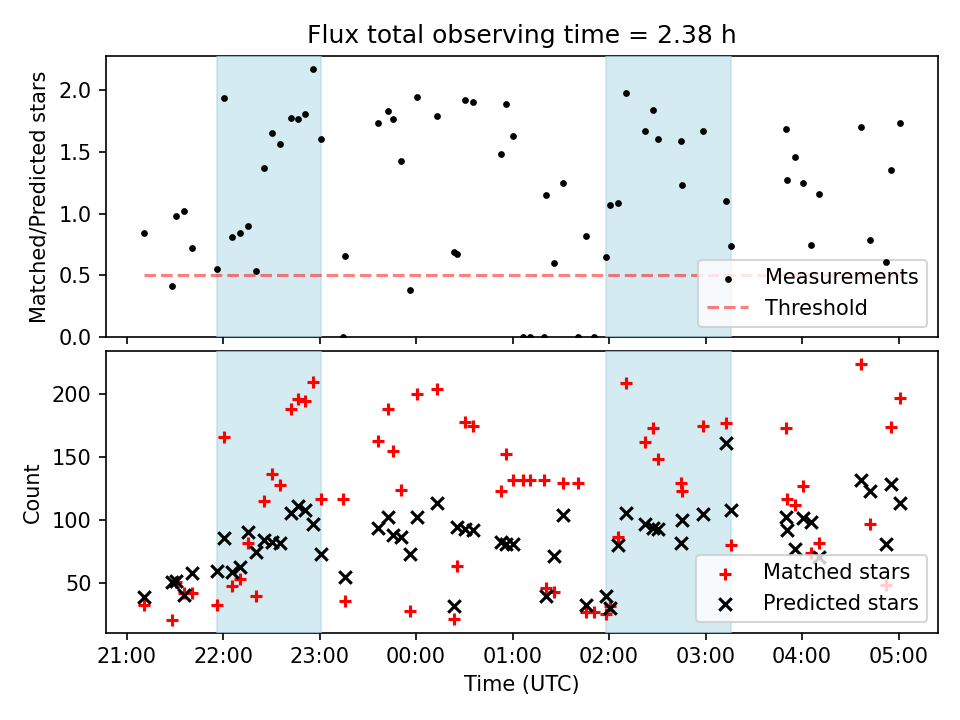 Flux total observing time = 2.38 h

Matched/Predicted stars

2.0
1.5
1.0
0.5
0.0

Measurements
Threshold

Count

200
150
100
50

Matched stars
Predicted stars

21:00
22:00
23:00
00:00
01:00
02:00
03:00
04:00
05:00

Time (UTC)